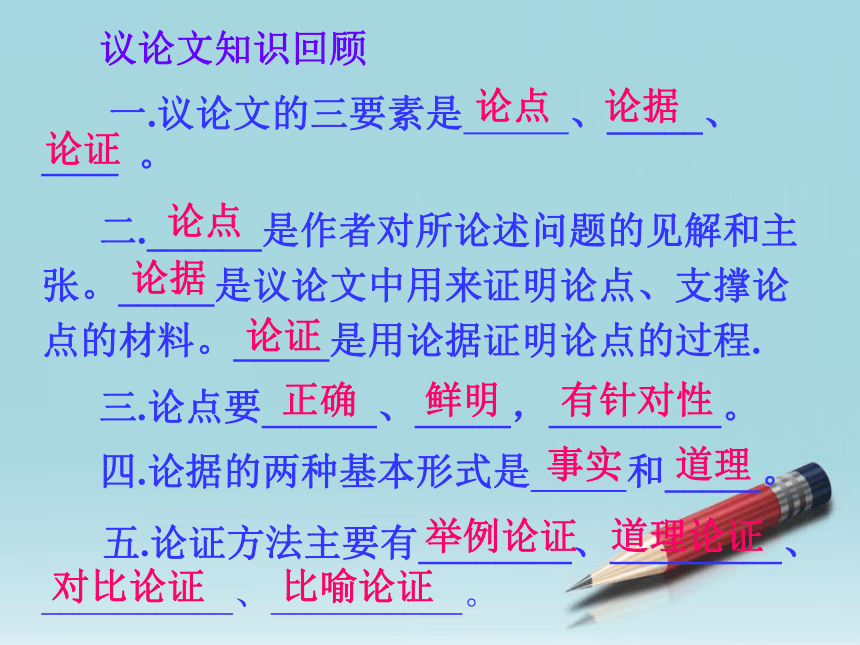 议论文知识回顾

一.议论文的三要素是论点、论据、论证。

二.论点是作者对所论述问题的见解和主张。论据是议论文中用来证明论点、支撑论点的材料。论证是用论据证明论点的过程.

三.论点要正确、鲜明，有针对性。

四.论据的两种基本形式是事实和道理。

五.论证方法主要有举例论证、道理论证、对比论证、比喻论证。